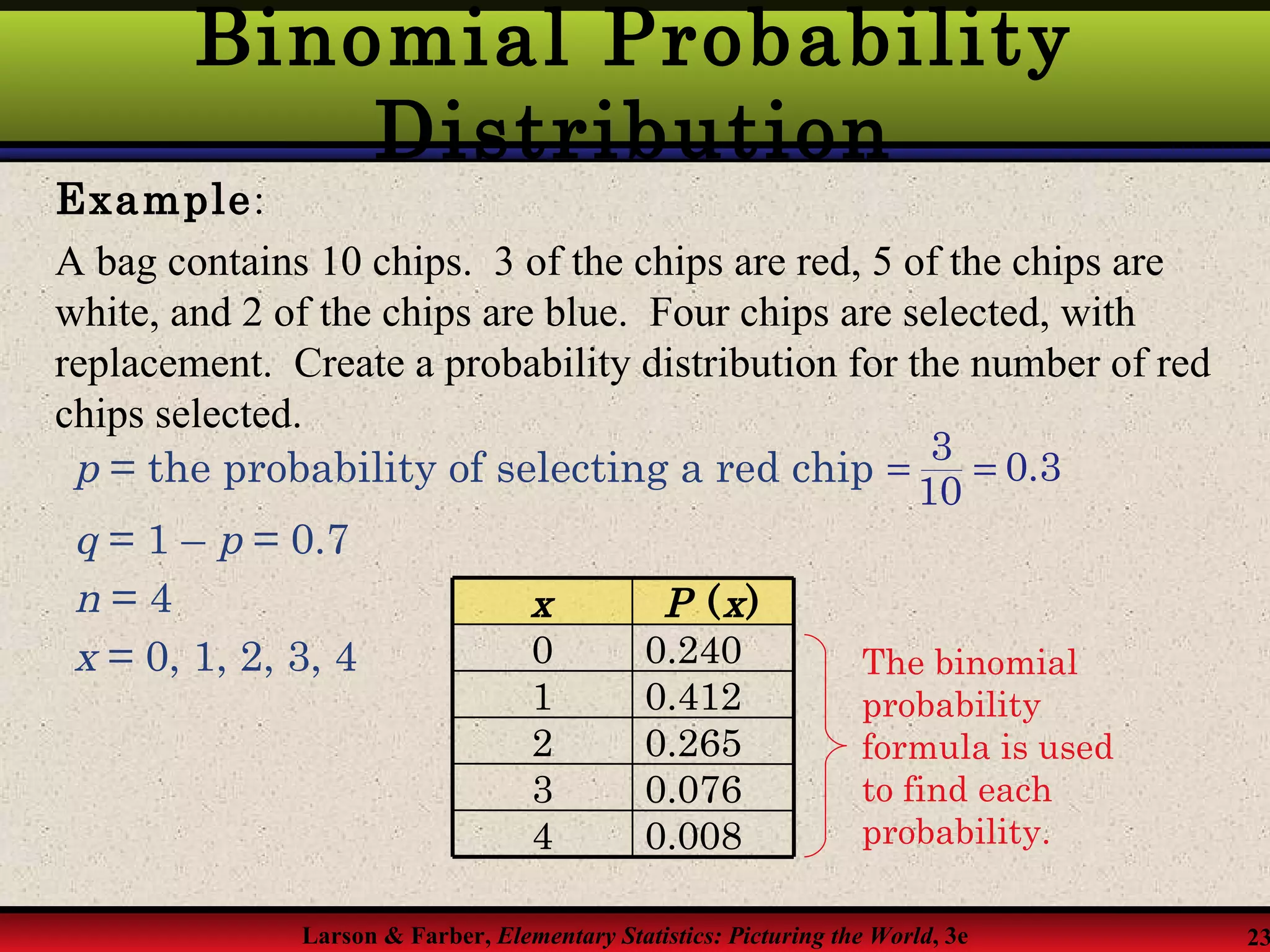 Binomial Probability Distribution

Example:

A bag contains 10 chips. 3 of the chips are red, 5 of the chips are white, and 2 of the chips are blue. Four chips are selected, with replacement. Create a probability distribution for the number of red chips selected.

$p$ = the probability of selecting a red chip $= \frac{3}{10} = 0.3$

$q = 1 - p = 0.7$

$n = 4$

$x = 0, 1, 2, 3, 4$

| $x$ | $P(x)$ |
|---|---|
| 0 | 0.240 |
| 1 | 0.412 |
| 2 | 0.265 |
| 3 | 0.076 |
| 4 | 0.008 |

The binomial probability formula is used to find each probability.

Larson & Farber, Elementary Statistics: Picturing the World, 3e

23